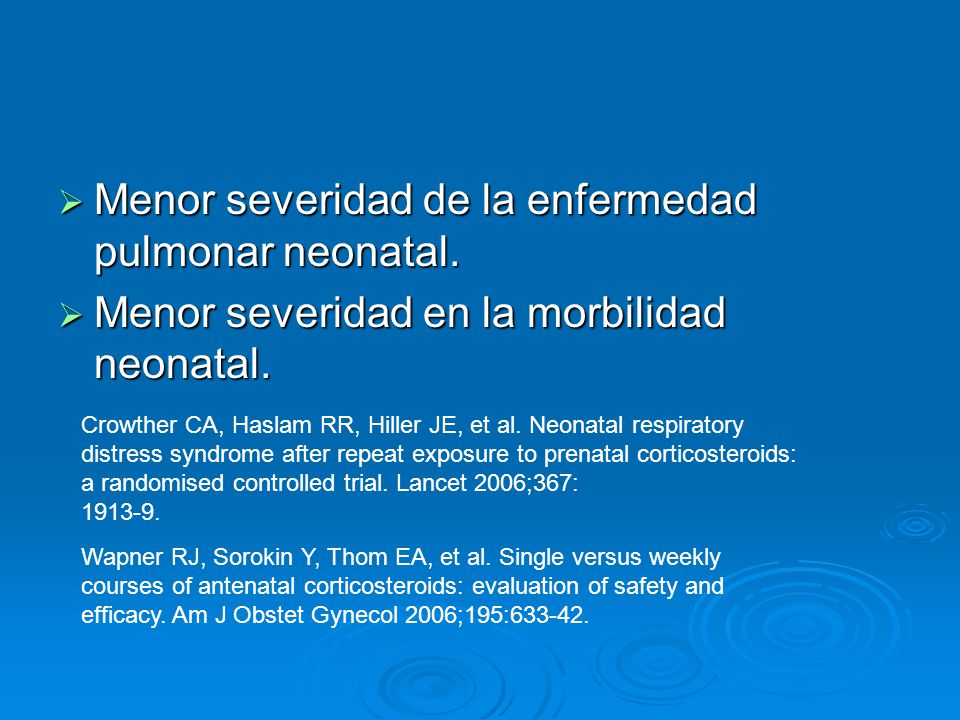 ➢ Menor severidad de la enfermedad pulmonar neonatal.

➢ Menor severidad en la morbilidad neonatal.

Crowther CA, Haslam RR, Hiller JE, et al. Neonatal respiratory distress syndrome after repeat exposure to prenatal corticosteroids: a randomised controlled trial. Lancet 2006;367: 1913-9.

Wapner RJ, Sorokin Y, Thom EA, et al. Single versus weekly courses of antenatal corticosteroids: evaluation of safety and efficacy. Am J Obstet Gynecol 2006;195:633-42.